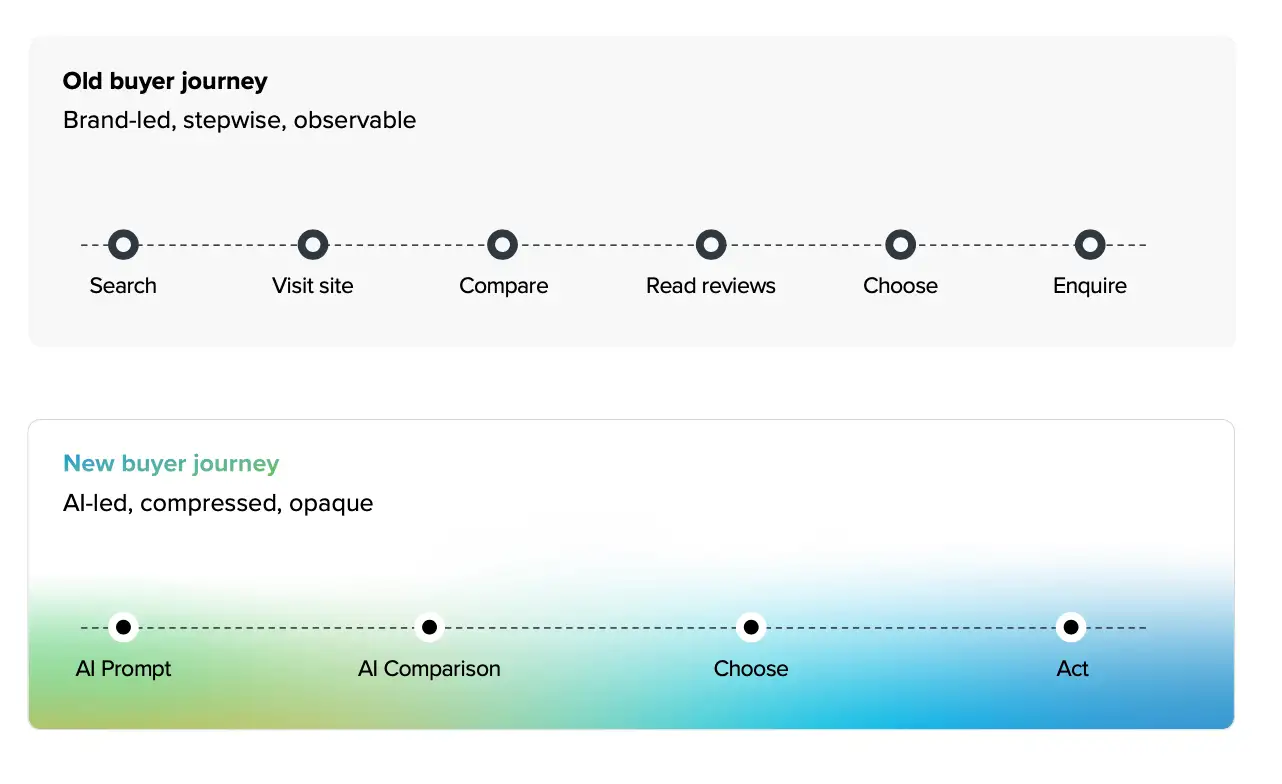 Old buyer journey

Brand-led, stepwise, observable

Search
Visit site
Compare
Read reviews
Choose
Enquire

New buyer journey

AI-led, compressed, opaque

AI Prompt
AI Comparison
Choose
Act